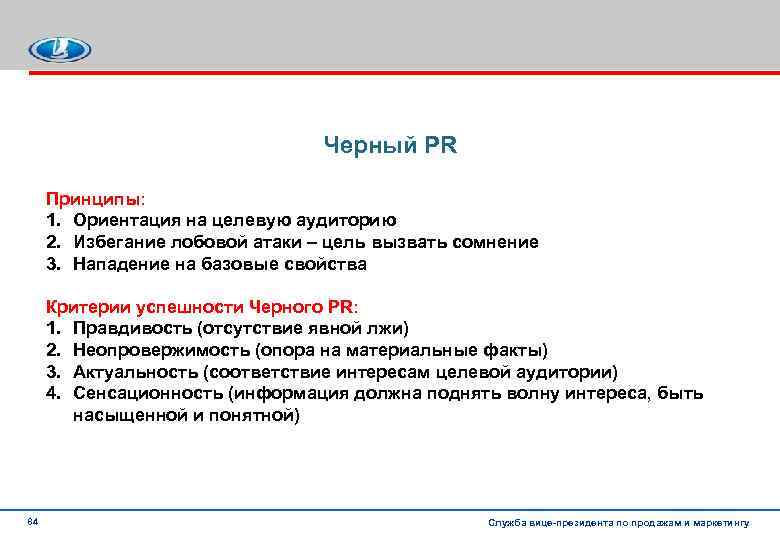 Черный PR

Принципы:
1. Ориентация на целевую аудиторию
2. Избегание лобовой атаки – цель вызвать сомнение
3. Нападение на базовые свойства

Критерии успешности Черного PR:
1. Правдивость (отсутствие явной лжи)
2. Неопровержимость (опора на материальные факты)
3. Актуальность (соответствие интересам целевой аудитории)
4. Сенсационность (информация должна поднять волну интереса, быть насыщенной и понятной)

64

Служба вице-президента по продажам и маркетингу